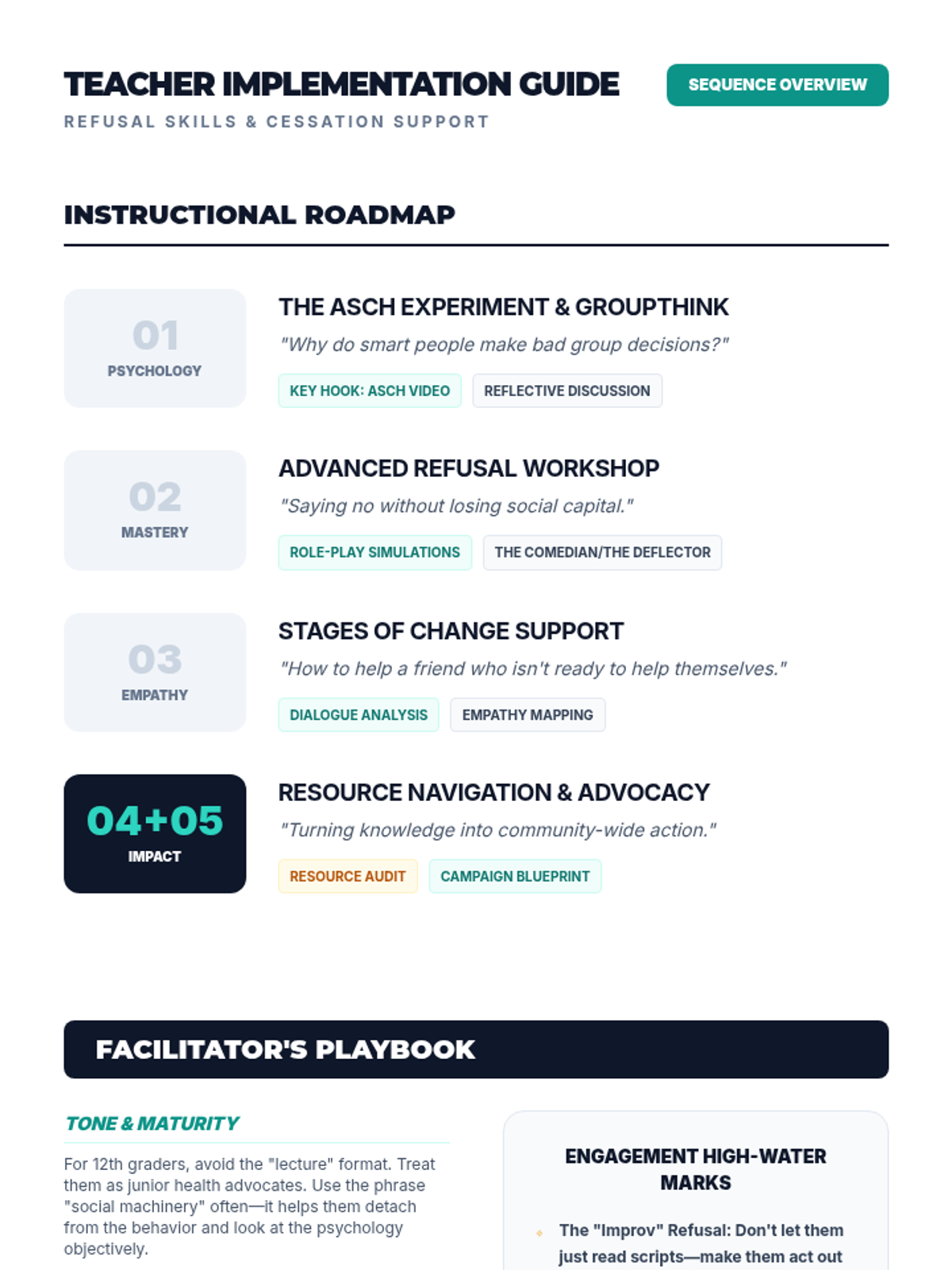 TEACHER IMPLEMENTATION GUIDE

SEQUENCE OVERVIEW

REFUSAL SKILLS & CESSATION SUPPORT

INSTRUCTIONAL ROADMAP

01
PSYCHOLOGY

THE ASCH EXPERIMENT & GROUPTHINK

"Why do smart people make bad group decisions?"

KEY HOOK: ASCH VIDEO
REFLECTIVE DISCUSSION

02
MASTERY

ADVANCED REFUSAL WORKSHOP

"Saying no without losing social capital."

ROLE-PLAY SIMULATIONS
THE COMEDIAN/THE DEFLECTOR

03
EMPATHY

STAGES OF CHANGE SUPPORT

"How to help a friend who isn't ready to help themselves."

DIALOGUE ANALYSIS
EMPATHY MAPPING

04+05
IMPACT

RESOURCE NAVIGATION & ADVOCACY

"Turning knowledge into community-wide action."

RESOURCE AUDIT
CAMPAIGN BLUEPRINT

FACILITATOR'S PLAYBOOK

TONE & MATURITY

For 12th graders, avoid the "lecture" format. Treat them as junior health advocates. Use the phrase "social machinery" often—it helps them detach from the behavior and look at the psychology objectively.

ENGAGEMENT HIGH-WATER MARKS

The "Improv" Refusal: Don't let them just read scripts—make them act out